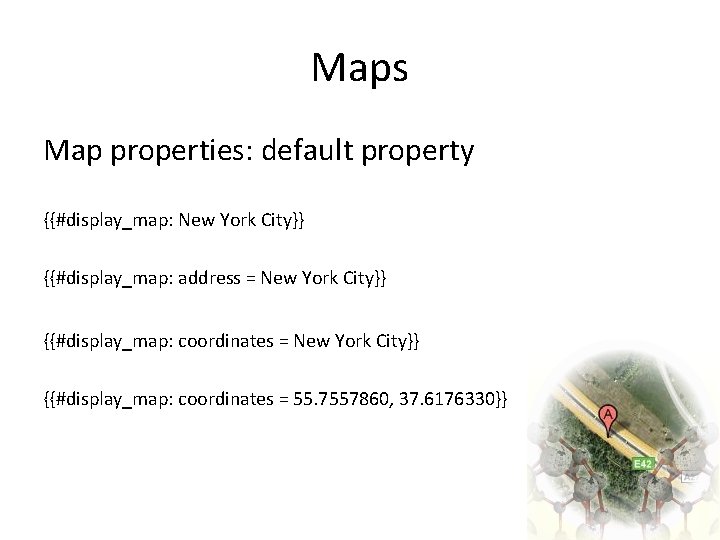 Maps

Map properties: default property

{{#display_map: New York City}}

{{#display_map: address = New York City}}

{{#display_map: coordinates = New York City}}

{{#display_map: coordinates = 55.7557860, 37.6176330}}

A

E42